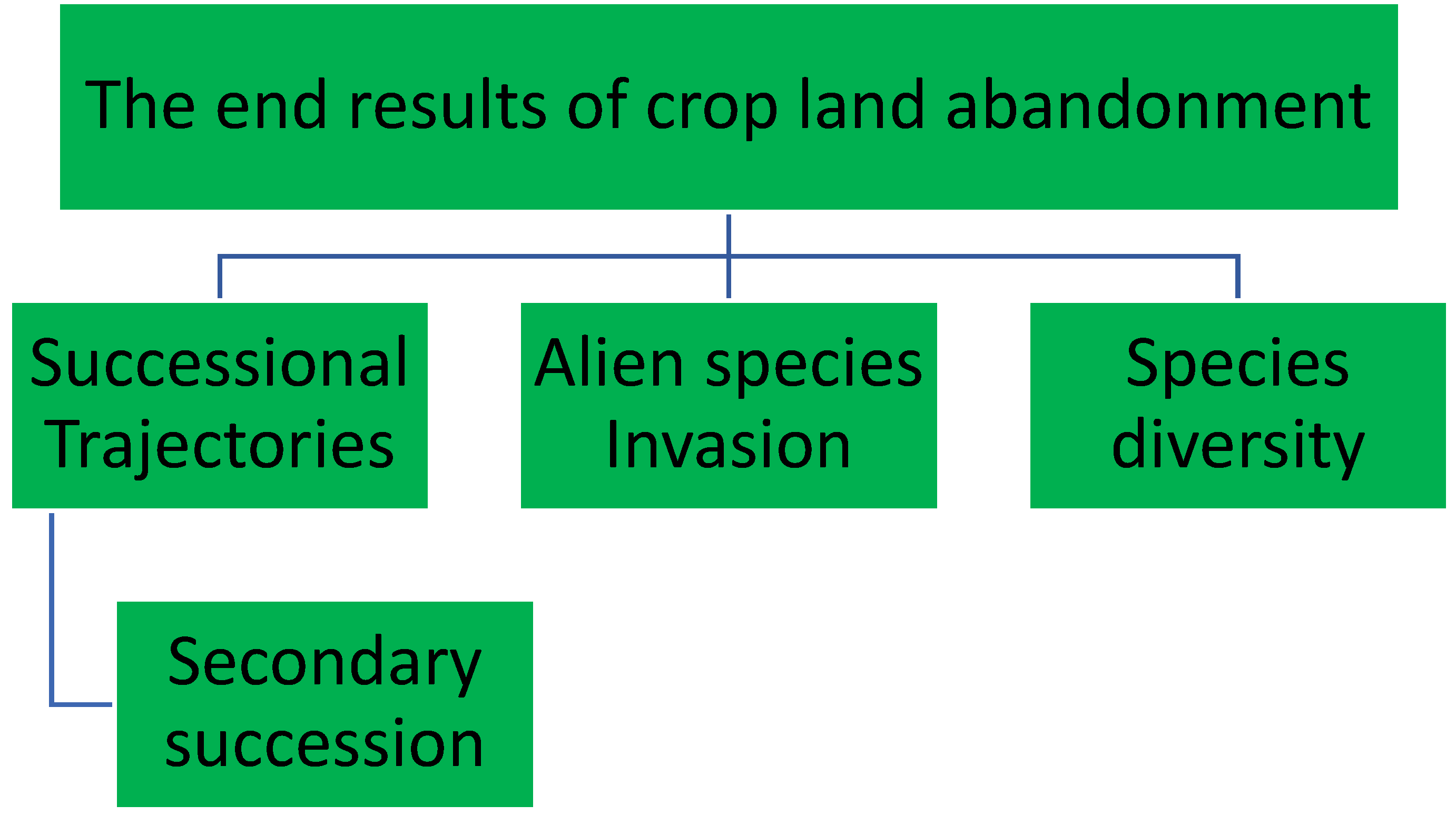 The end results of crop land abandonment

Successional Trajectories

Alien species Invasion

Species diversity

Secondary succession